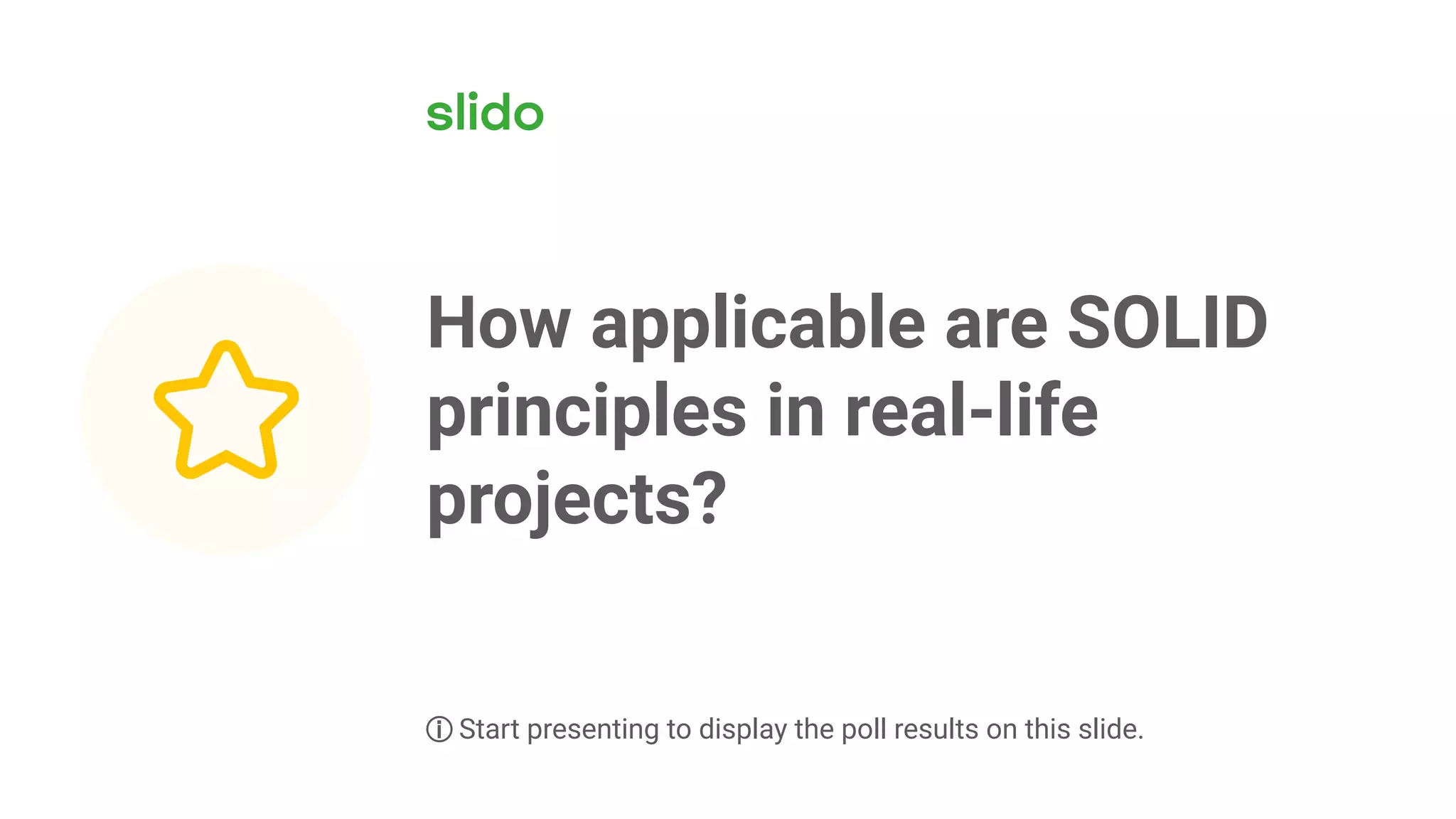 slido

How applicable are SOLID principles in real-life projects?

ⓘ Start presenting to display the poll results on this slide.